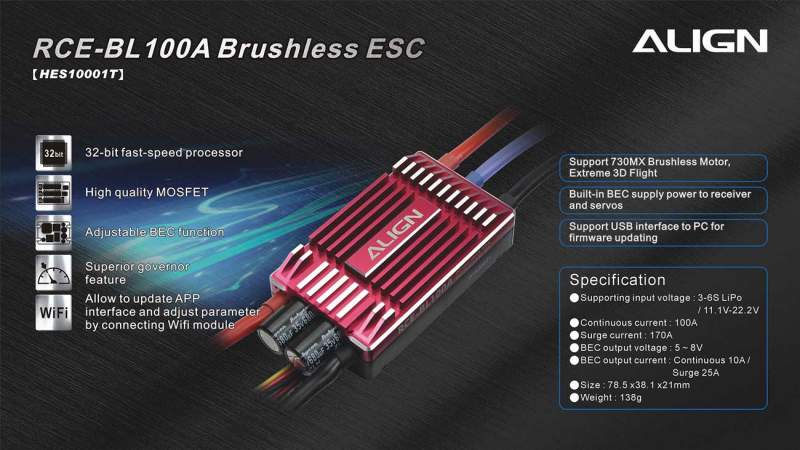 RCE-BL100A Brushless ESC
[HES10001T]

ALIGN

32bit
32-bit fast-speed processor

High quality MOSFET

Adjustable BEC function

Superior governor feature

WiFi
Allow to update APP interface and adjust parameter by connecting Wifi module

ALIGN
RCE-BL100A

Support 730MX Brushless Motor, Extreme 3D Flight

Built-in BEC supply power to receiver and servos

Support USB interface to PC for firmware updating

Specification
●Supporting input voltage : 3-6S LiPo / 11.1V-22.2V
●Continuous current : 100A
●Surge current : 170A
●BEC output voltage : 5 ~ 8V
●BEC output current : Continuous 10A / Surge 25A
●Size : 78.5 x38.1 x21mm
●Weight : 138g